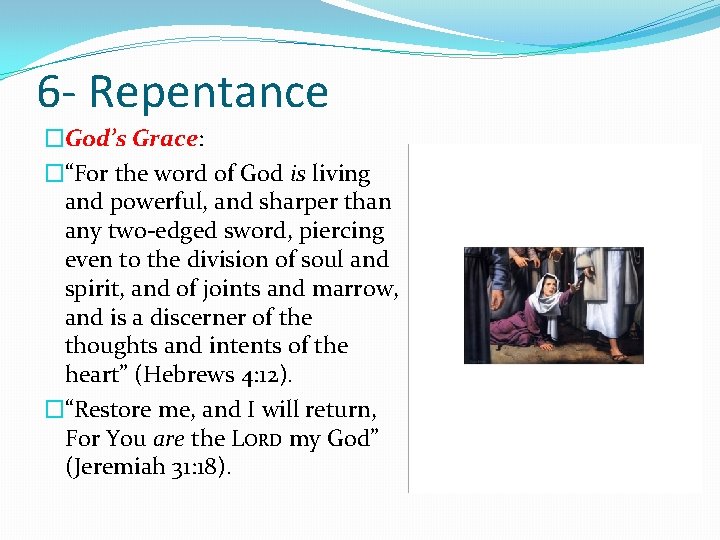 6- Repentance

□God's Grace:

□"For the word of God is living and powerful, and sharper than any two-edged sword, piercing even to the division of soul and spirit, and of joints and marrow, and is a discerner of the thoughts and intents of the heart" (Hebrews 4:12).

□"Restore me, and I will return, For You are the LORD my God" (Jeremiah 31:18).